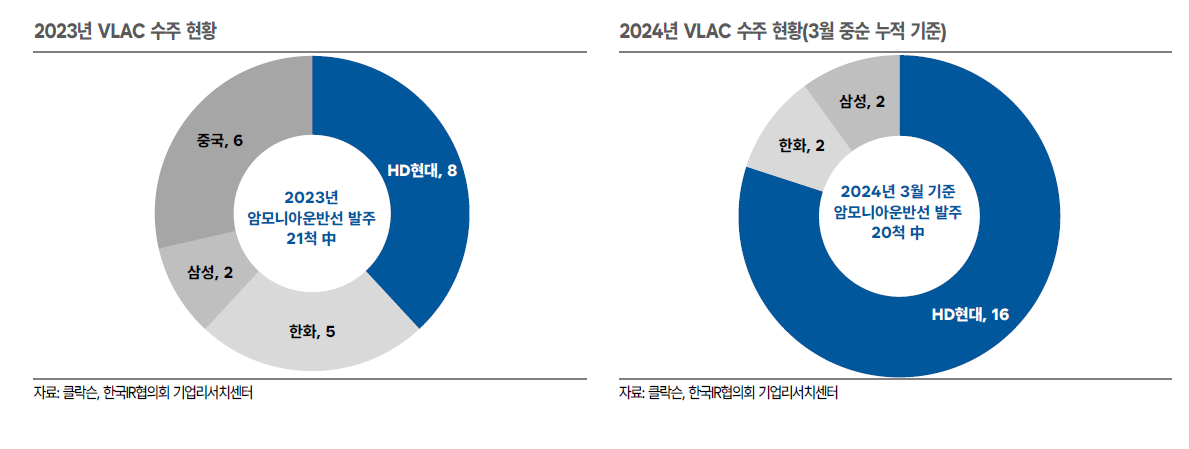 2023년 VLAC 수주 현황

중국, 6

HD현대, 8

2023년
암모니아운반선 발주
21척 中

삼성, 2

한화, 5

자료: 클락슨, 한국IR협의회 기업리서치센터

2024년 VLAC 수주 현황(3월 중순 누적 기준)

삼성, 2

한화, 2

2024년 3월 기준
암모니아운반선 발주
20척 中

HD현대, 16

자료: 클락슨, 한국IR협의회 기업리서치센터